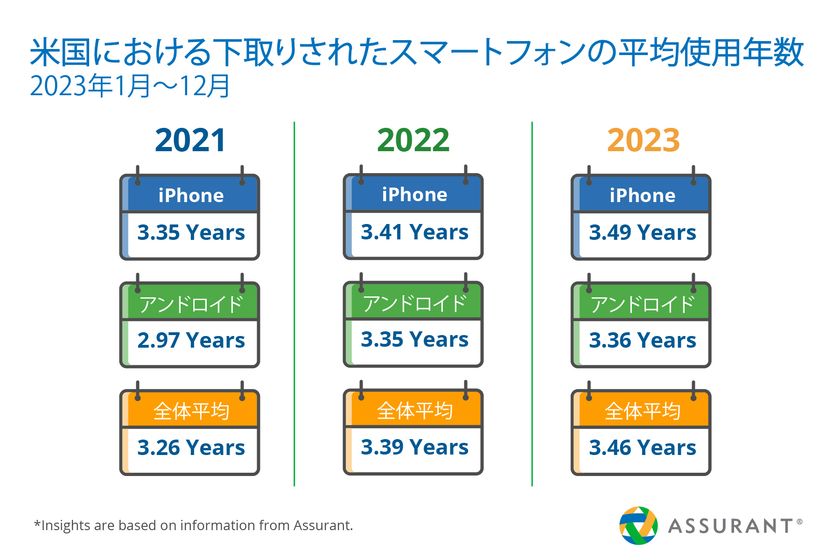 米国における下取りされたスマートフォンの平均使用年数
2023年1月～12月

2021

iPhone
3.35 Years

アンドロイド
2.97 Years

全体平均
3.26 Years

2022

iPhone
3.41 Years

アンドロイド
3.35 Years

全体平均
3.39 Years

2023

iPhone
3.49 Years

アンドロイド
3.36 Years

全体平均
3.46 Years

*Insights are based on information from Assurant.

ASSURANT®